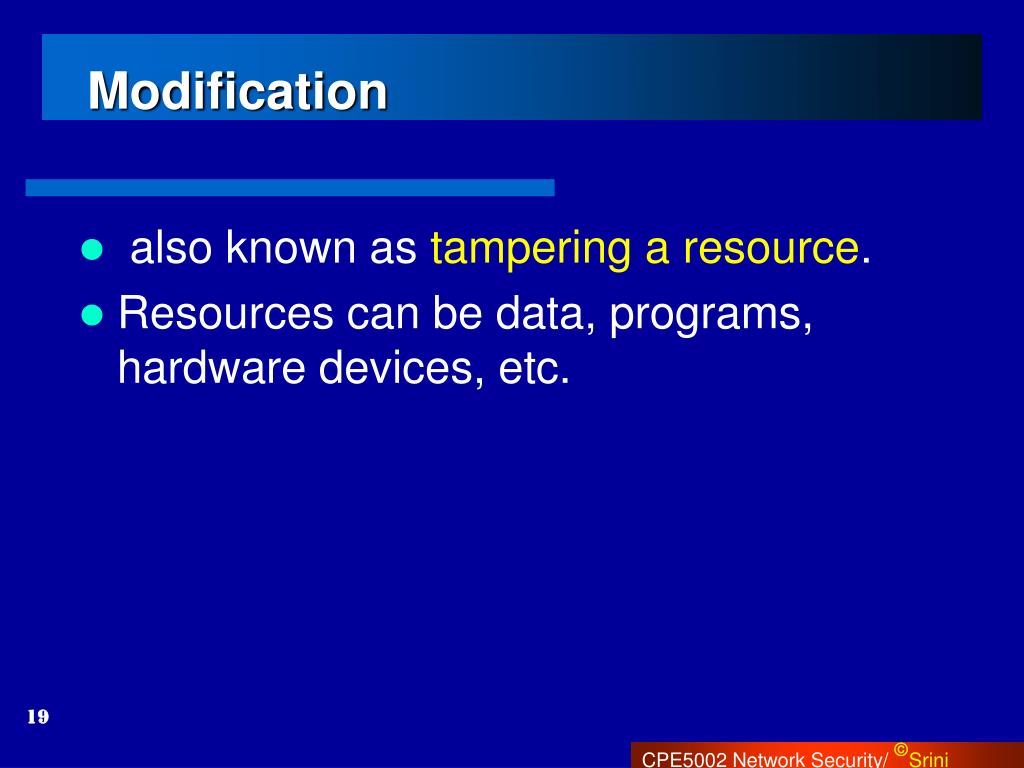 Modification

- also known as tampering a resource.
- Resources can be data, programs, hardware devices, etc.

19

CPE5002 Network Security/ ©Srini